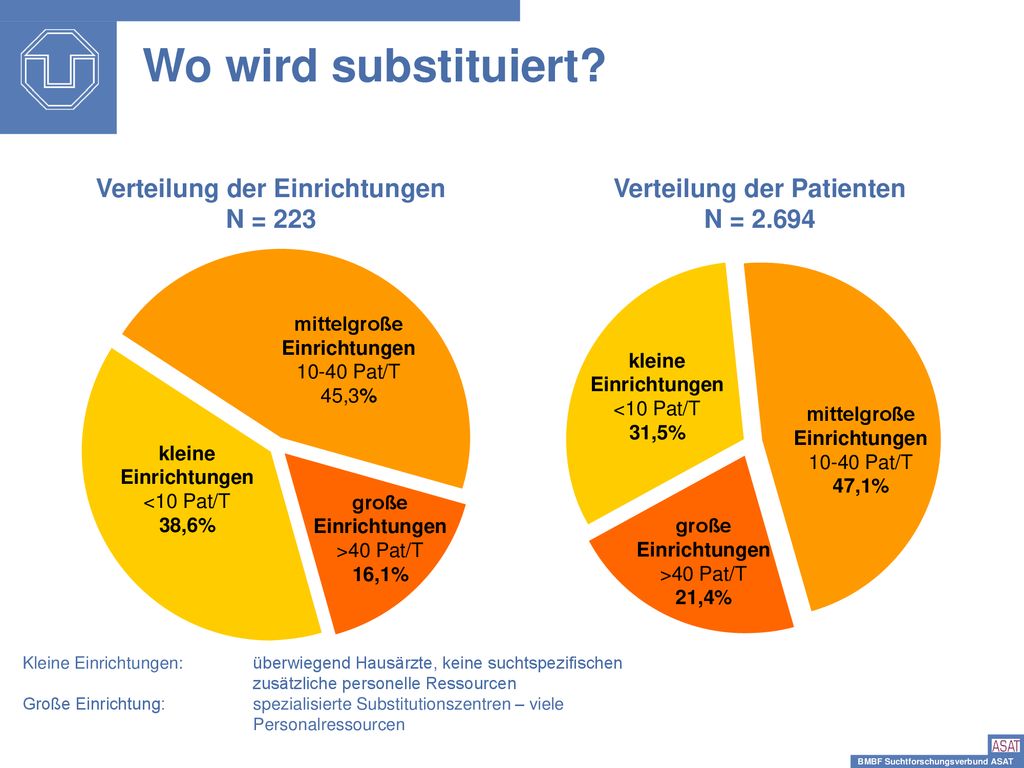 Wo wird substituiert?

Verteilung der Einrichtungen
N = 223

mittelgroße Einrichtungen
10-40 Pat/T
45,3%

kleine Einrichtungen
<10 Pat/T
38,6%

große Einrichtungen
>40 Pat/T
16,1%

Verteilung der Patienten
N = 2.694

kleine Einrichtungen
<10 Pat/T
31,5%

mittelgroße Einrichtungen
10-40 Pat/T
47,1%

große Einrichtungen
>40 Pat/T
21,4%

Kleine Einrichtungen: überwiegend Hausärzte, keine suchtspezifischen zusätzliche personelle Ressourcen
Große Einrichtung: spezialisierte Substitutionszentren – viele Personalressourcen

ASAT
BMBF Suchtforschungsverbund ASAT